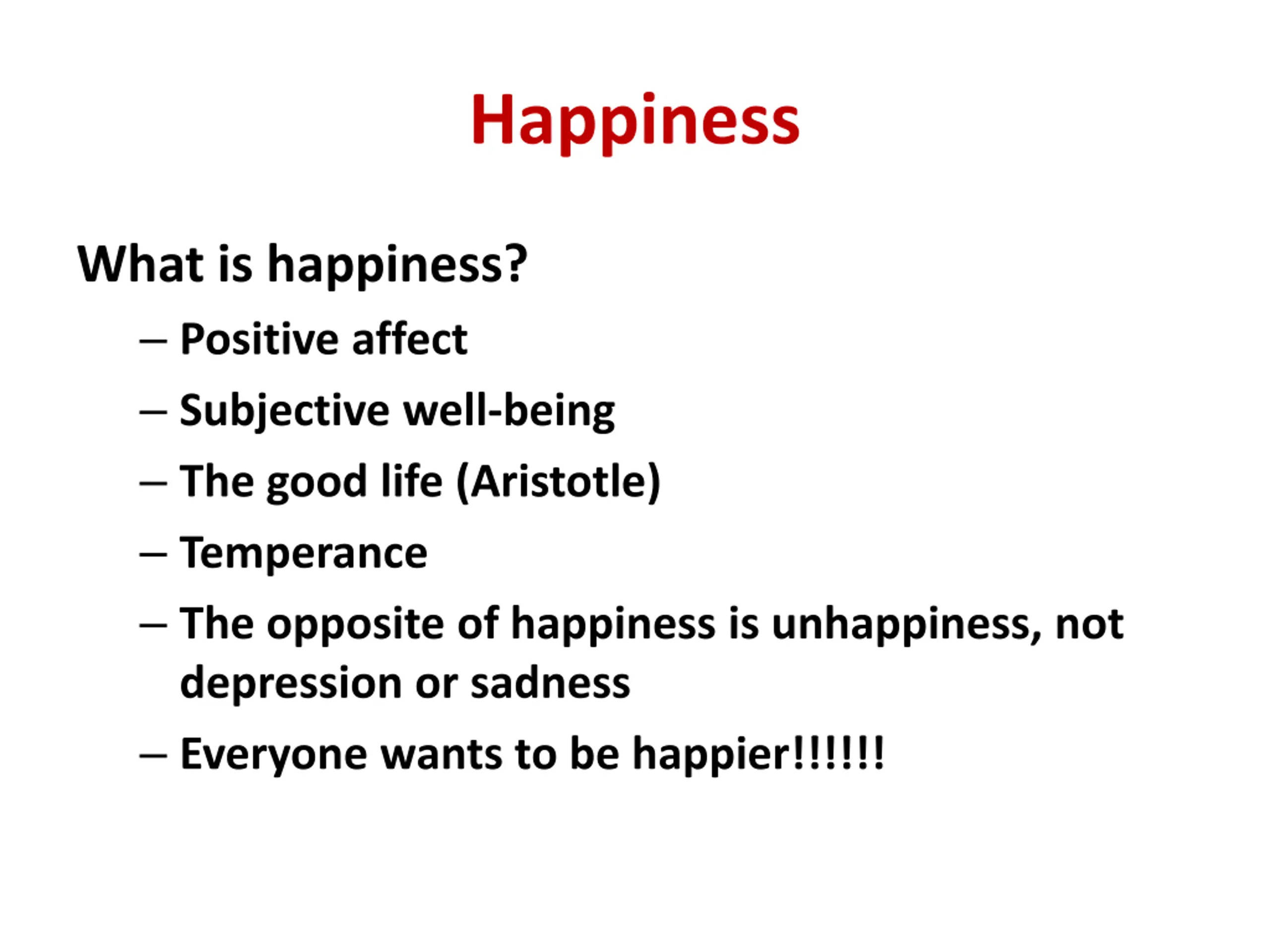 Happiness

What is happiness?

– Positive affect
– Subjective well-being
– The good life (Aristotle)
– Temperance
– The opposite of happiness is unhappiness, not depression or sadness
– Everyone wants to be happier!!!!!!